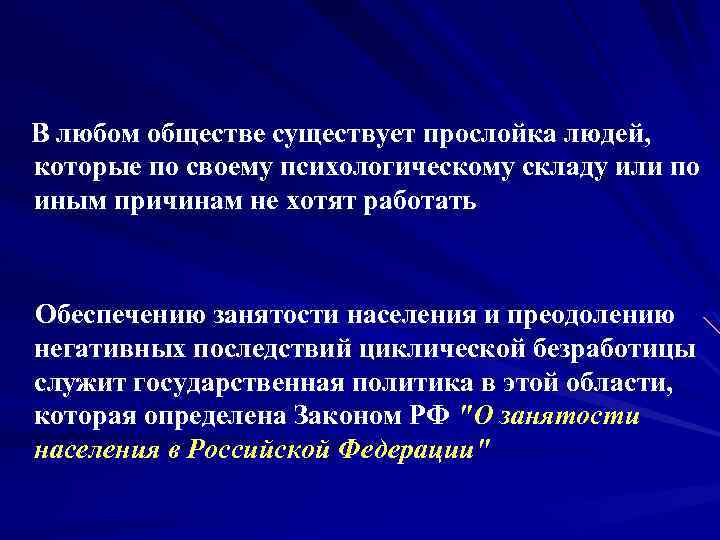 В любом обществе существует прослойка людей, которые по своему психологическому складу или по иным причинам не хотят работать

Обеспечению занятости населения и преодолению негативных последствий циклической безработицы служит государственная политика в этой области, которая определена Законом РФ "О занятости населения в Российской Федерации"